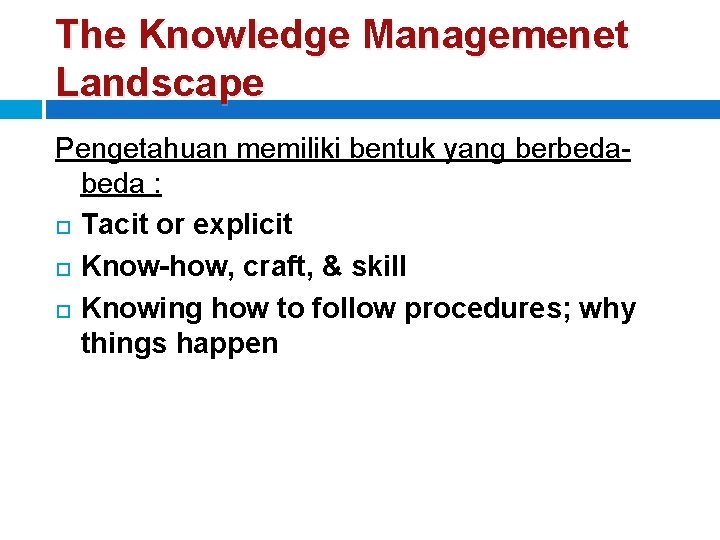 The Knowledge Managemenet Landscape

Pengetahuan memiliki bentuk yang berbeda-beda :

Tacit or explicit

Know-how, craft, & skill

Knowing how to follow procedures; why things happen